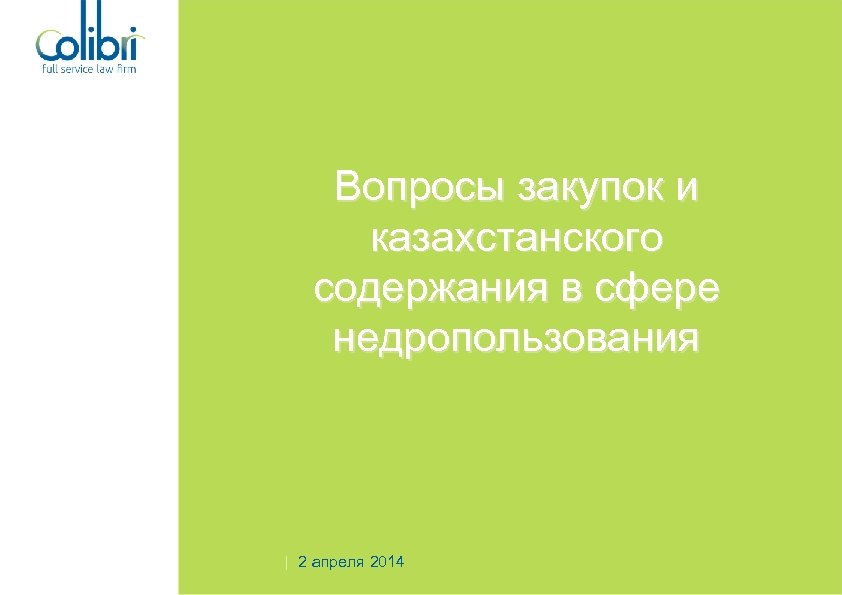 Colibri
full service law firm

Вопросы закупок и казахстанского содержания в сфере недропользования

| 2 апреля 2014